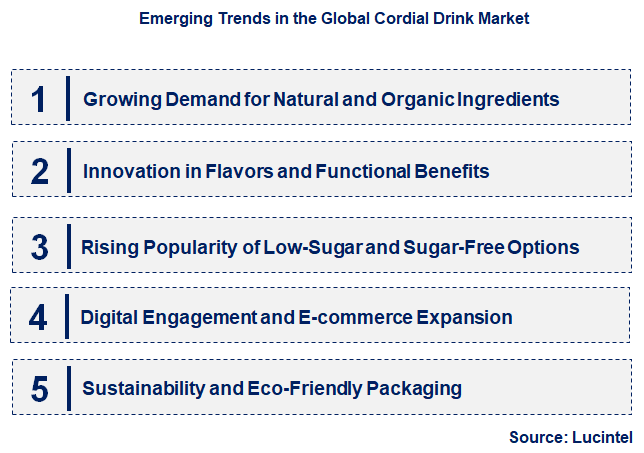 Emerging Trends in the Global Cordial Drink Market

1 Growing Demand for Natural and Organic Ingredients

2 Innovation in Flavors and Functional Benefits

3 Rising Popularity of Low-Sugar and Sugar-Free Options

4 Digital Engagement and E-commerce Expansion

5 Sustainability and Eco-Friendly Packaging

Source: Lucintel